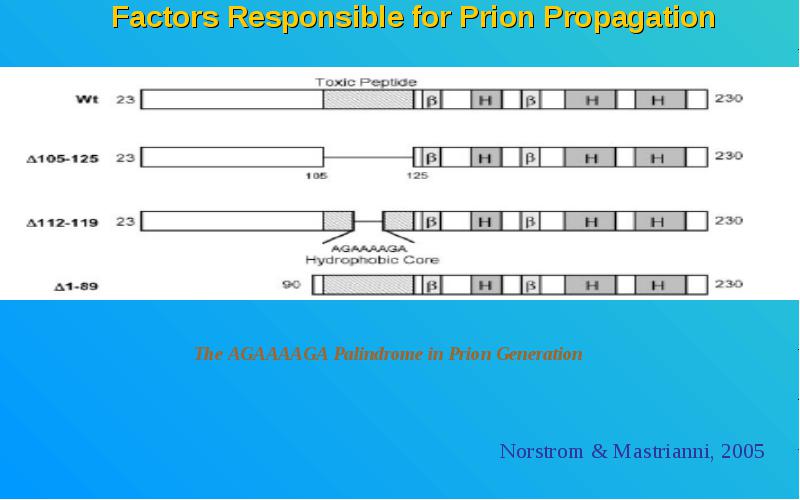 Factors Responsible for Prion Propagation

Toxic Peptide

Wt 23 β H β H H 230

Δ105-125 23 β H β H H 230

105 125

Δ112-119 23 β H β H H 230

AGAAAAGA
Hydrophobic Core

Δ1-89 90 β H β H H 230

The AGAAAAGA Palindrome in Prion Generation

Norstrom & Mastrianni, 2005